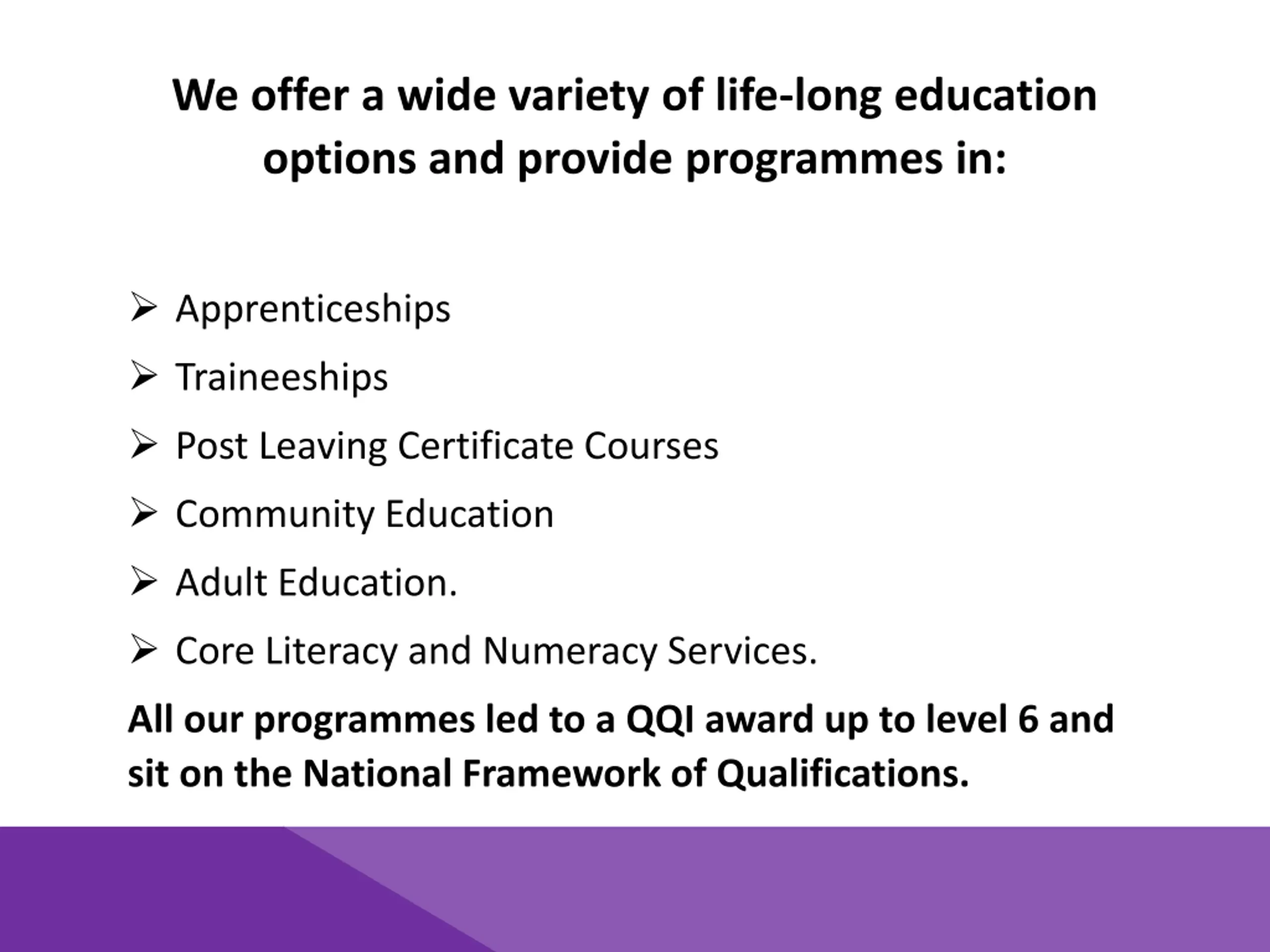 We offer a wide variety of life-long education options and provide programmes in:

➢ Apprenticeships
➢ Traineeships
➢ Post Leaving Certificate Courses
➢ Community Education
➢ Adult Education.
➢ Core Literacy and Numeracy Services.

All our programmes led to a QQI award up to level 6 and sit on the National Framework of Qualifications.